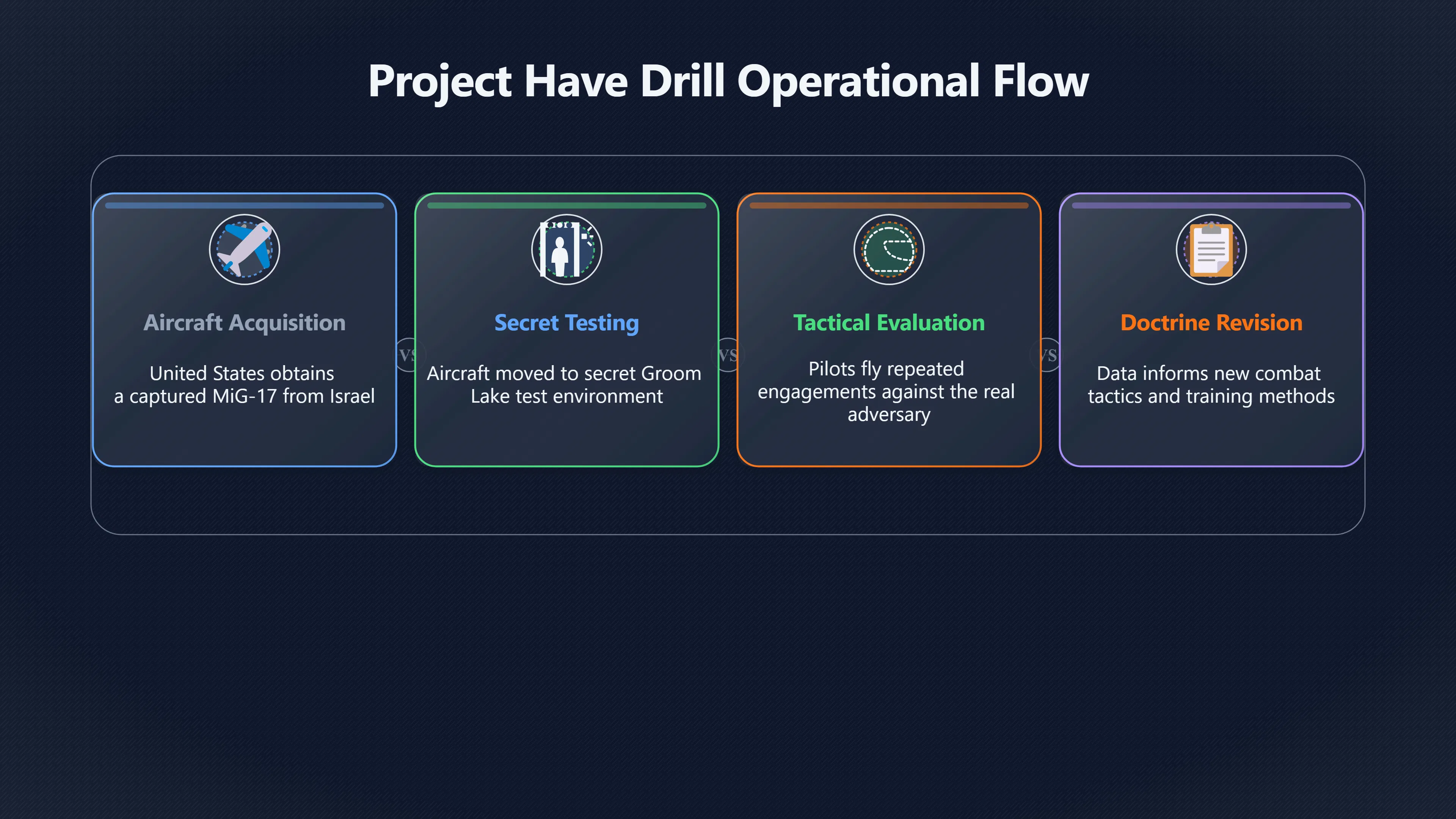 Project Have Drill Operational Flow

Aircraft Acquisition

United States obtains a captured MiG-17 from Israel

VS

Secret Testing

Aircraft moved to secret Groom Lake test environment

VS

Tactical Evaluation

Pilots fly repeated engagements against the real adversary

VS

Doctrine Revision

Data informs new combat tactics and training methods